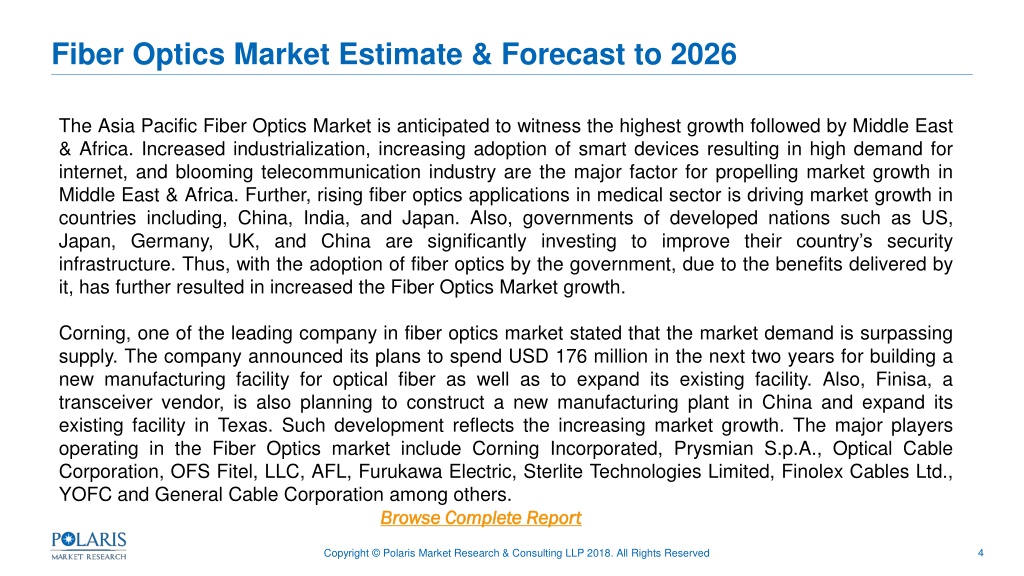 Fiber Optics Market Estimate & Forecast to 2026

The Asia Pacific Fiber Optics Market is anticipated to witness the highest growth followed by Middle East & Africa. Increased industrialization, increasing adoption of smart devices resulting in high demand for internet, and blooming telecommunication industry are the major factor for propelling market growth in Middle East & Africa. Further, rising fiber optics applications in medical sector is driving market growth in countries including, China, India, and Japan. Also, governments of developed nations such as US, Japan, Germany, UK, and China are significantly investing to improve their country's security infrastructure. Thus, with the adoption of fiber optics by the government, due to the benefits delivered by it, has further resulted in increased the Fiber Optics Market growth.

Corning, one of the leading company in fiber optics market stated that the market demand is surpassing supply. The company announced its plans to spend USD 176 million in the next two years for building a new manufacturing facility for optical fiber as well as to expand its existing facility. Also, Finisa, a transceiver vendor, is also planning to construct a new manufacturing plant in China and expand its existing facility in Texas. Such development reflects the increasing market growth. The major players operating in the Fiber Optics market include Corning Incorporated, Prysmian S.p.A., Optical Cable Corporation, OFS Fitel, LLC, AFL, Furukawa Electric, Sterlite Technologies Limited, Finolex Cables Ltd., YOFC and General Cable Corporation among others.

Browse Complete Report

POLARIS
MARKET RESEARCH

Copyright © Polaris Market Research & Consulting LLP 2018. All Rights Reserved

4